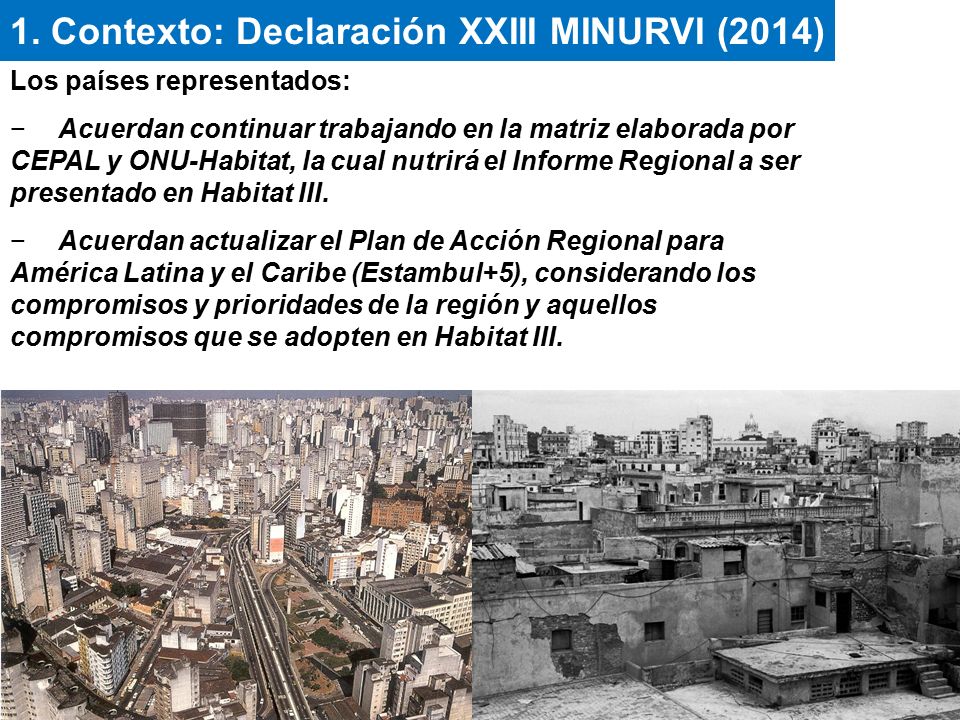 1. Contexto: Declaración XXIII MINURVI (2014)

Los países representados:

− Acuerdan continuar trabajando en la matriz elaborada por CEPAL y ONU-Habitat, la cual nutrirá el Informe Regional a ser presentado en Habitat III.

− Acuerdan actualizar el Plan de Acción Regional para América Latina y el Caribe (Estambul+5), considerando los compromisos y prioridades de la región y aquellos compromisos que se adopten en Habitat III.